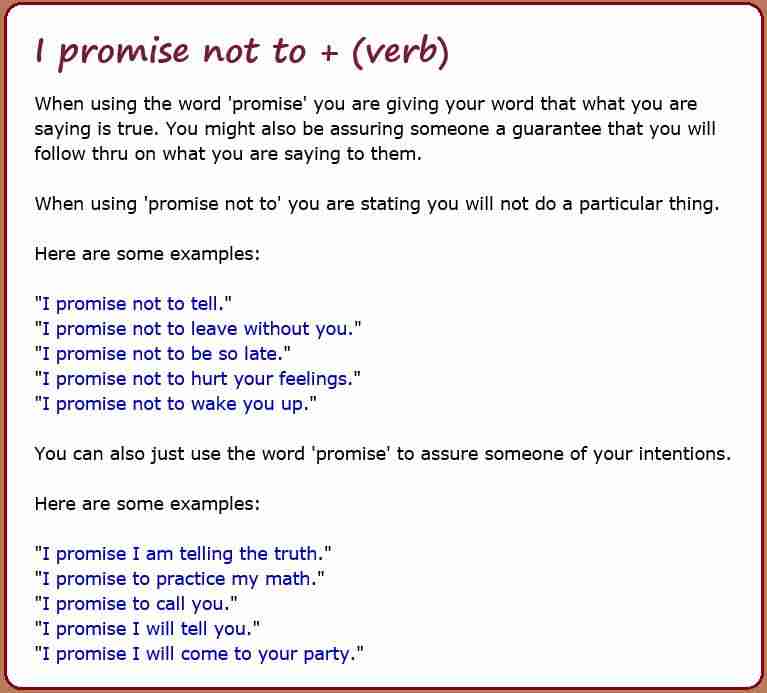 I promise not to + (verb)

When using the word 'promise' you are giving your word that what you are saying is true. You might also be assuring someone a guarantee that you will follow thru on what you are saying to them.

When using 'promise not to' you are stating you will not do a particular thing.

Here are some examples:

"I promise not to tell."
"I promise not to leave without you."
"I promise not to be so late."
"I promise not to hurt your feelings."
"I promise not to wake you up."

You can also just use the word 'promise' to assure someone of your intentions.

Here are some examples:

"I promise I am telling the truth."
"I promise to practice my math."
"I promise to call you."
"I promise I will tell you."
"I promise I will come to your party."